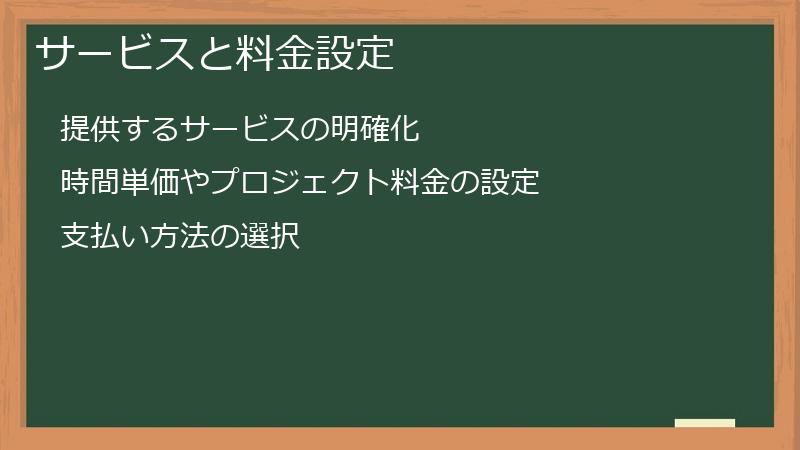 サービスと料金設定

提供するサービスの明確化

時間単価やプロジェクト料金の設定

支払い方法の選択